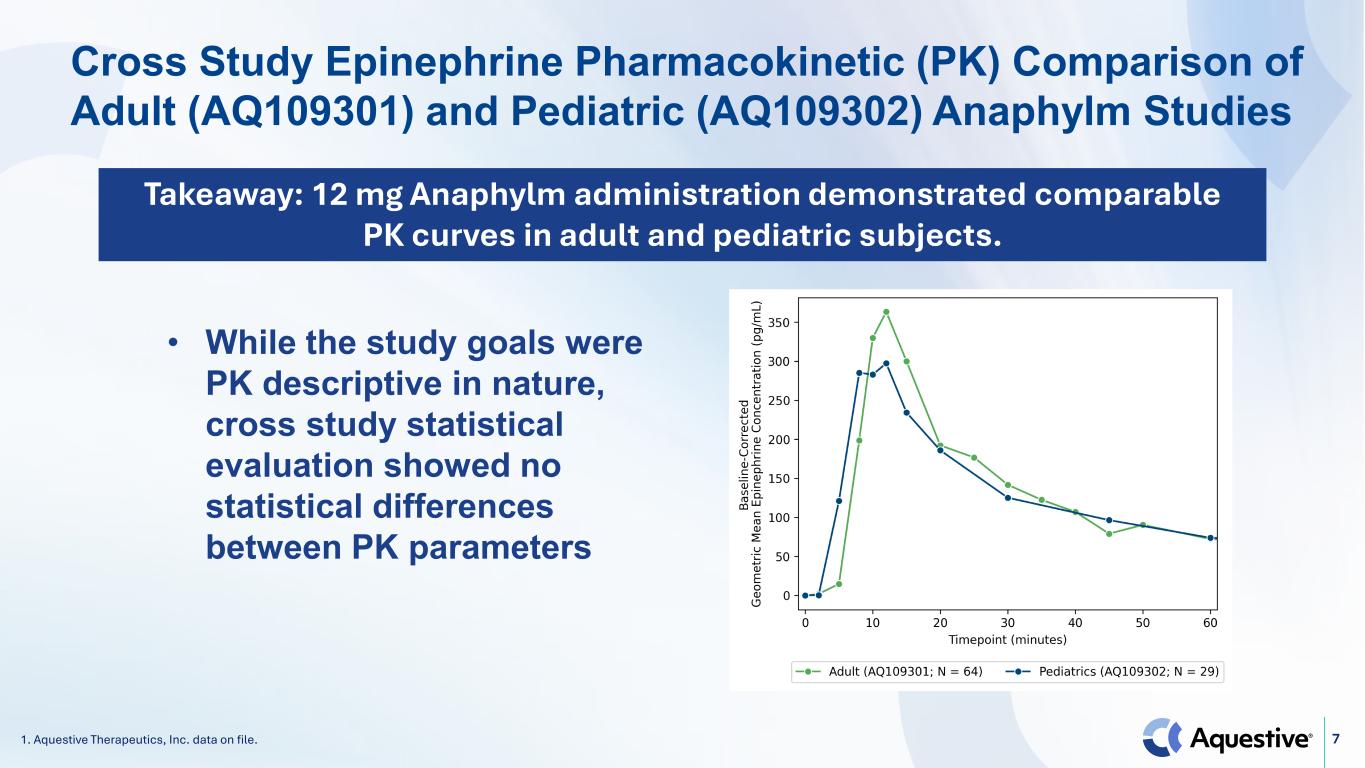 Cross Study Epinephrine Pharmacokinetic (PK) Comparison of Adult (AQ109301) and Pediatric (AQ109302) Anaphylm Studies

Takeaway: 12 mg Anaphylm administration demonstrated comparable PK curves in adult and pediatric subjects.

• While the study goals were PK descriptive in nature, cross study statistical evaluation showed no statistical differences between PK parameters

Baseline-Corrected Geometric Mean Epinephrine Concentration (pg/mL)

350
300
250
200
150
100
50
0

0 10 20 30 40 50 60

Timepoint (minutes)

Adult (AQ109301; N = 64)
Pediatrics (AQ109302; N = 29)

1. Aquestive Therapeutics, Inc. data on file.

Aquestive®

7